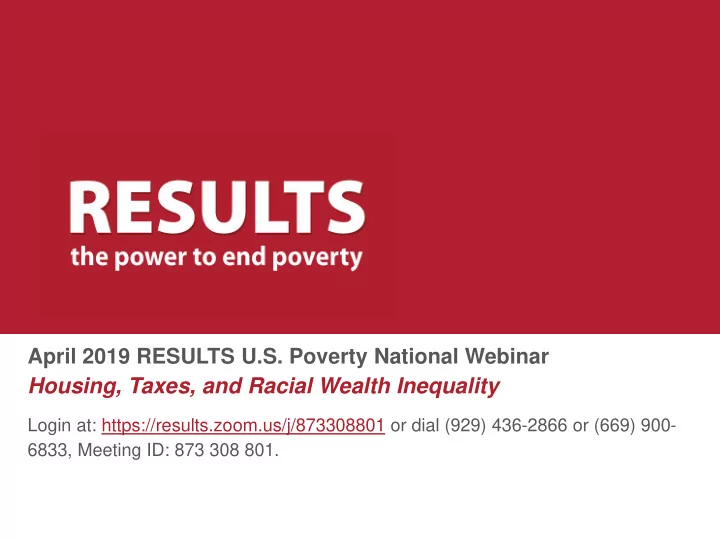 RESULTS
the power to end poverty

April 2019 RESULTS U.S. Poverty National Webinar
Housing, Taxes, and Racial Wealth Inequality

Login at: https://results.zoom.us/j/873308801 or dial (929) 436-2866 or (669) 900-6833, Meeting ID: 873 308 801.